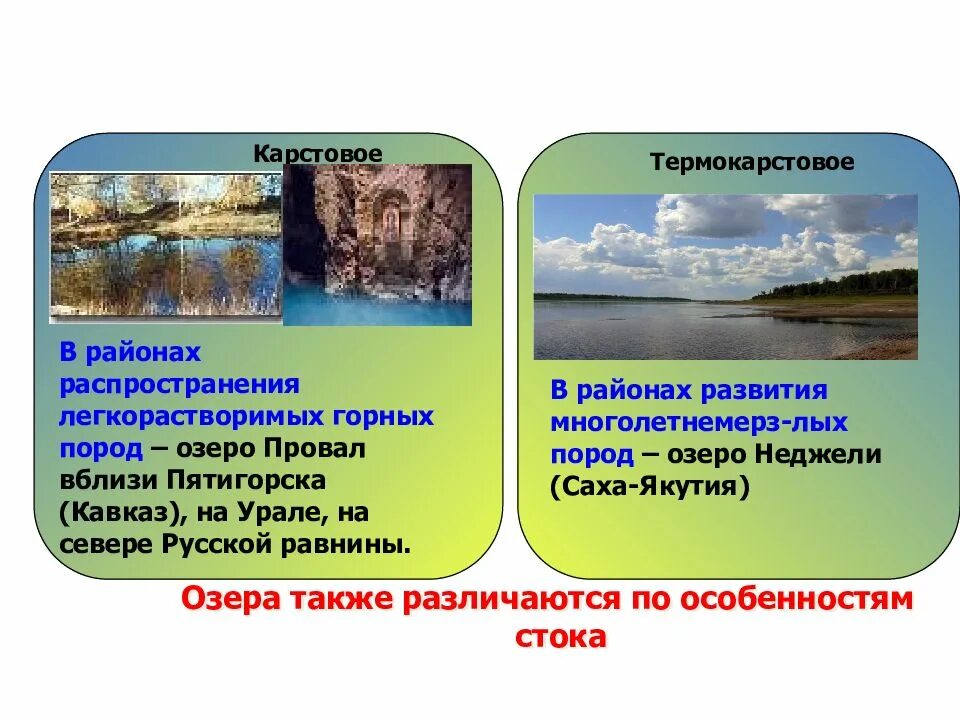 Карстовое

В районах распространения легкорастворимых горных пород – озеро Провал вблизи Пятигорска (Кавказ), на Урале, на севере Русской равнины.

Термокарстовое

В районах развития многолетнемерз-лых пород – озеро Неджели (Саха-Якутия)

Озера также различаются по особенностям стока